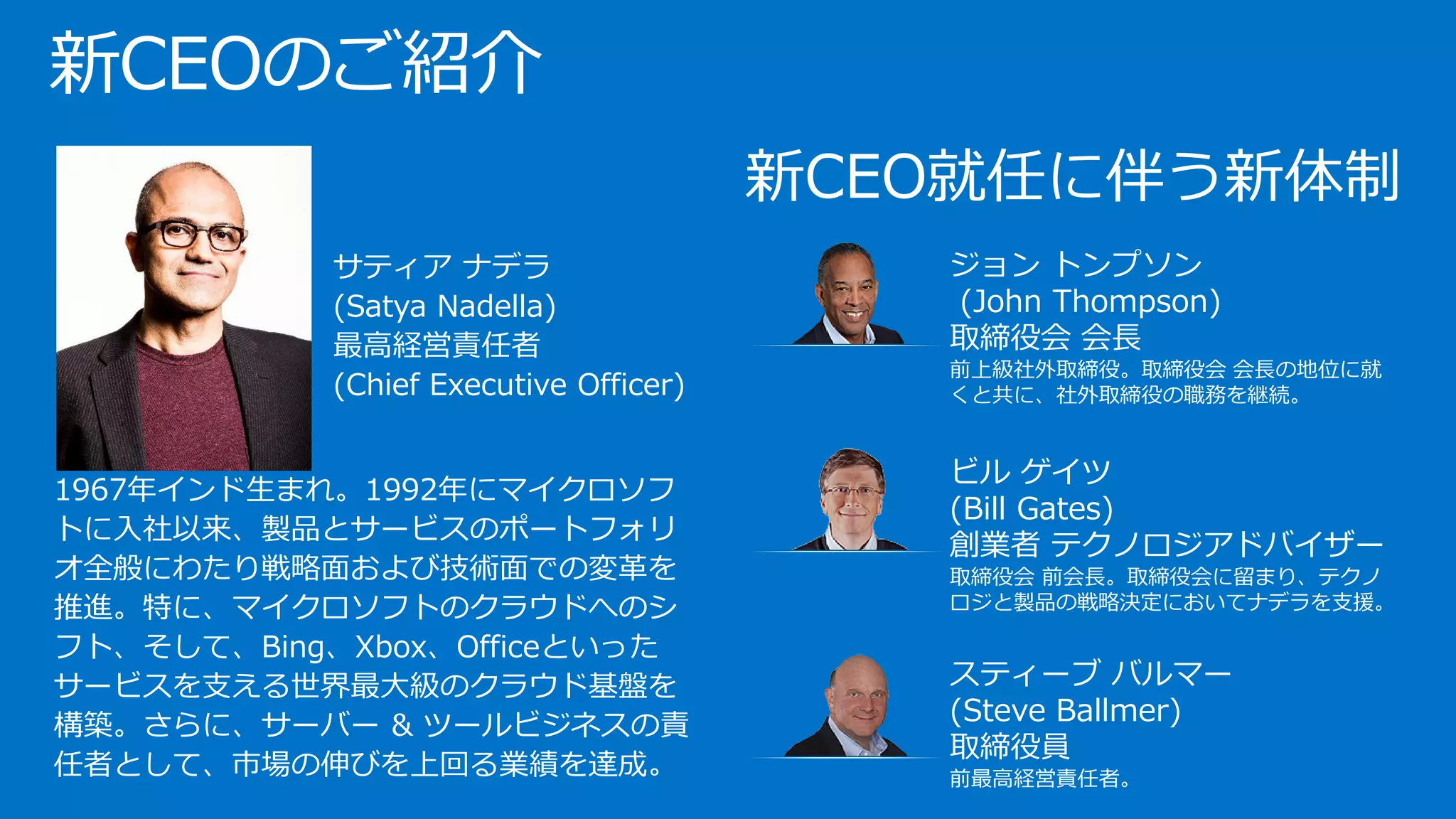 新CEOのご紹介

サティア ナデラ
(Satya Nadella)
最高経営責任者
(Chief Executive Officer)

1967年インド生まれ。1992年にマイクロソフトに入社以来、製品とサービスのポートフォリオ全般にわたり戦略面および技術面での変革を推進。特に、マイクロソフトのクラウドへのシフト、そして、Bing、Xbox、Officeといったサービスを支える世界最大級のクラウド基盤を構築。さらに、サーバー & ツールビジネスの責任者として、市場の伸びを上回る業績を達成。

新CEO就任に伴う新体制

ジョン トンプソン
(John Thompson)
取締役会 会長
前上級社外取締役。取締役会 会長の地位に就くと共に、社外取締役の職務を継続。

ビル ゲイツ
(Bill Gates)
創業者 テクノロジアドバイザー
取締役会 前会長。取締役会に留まり、テクノロジと製品の戦略決定においてナデラを支援。

スティーブ バルマー
(Steve Ballmer)
取締役員
前最高経営責任者。